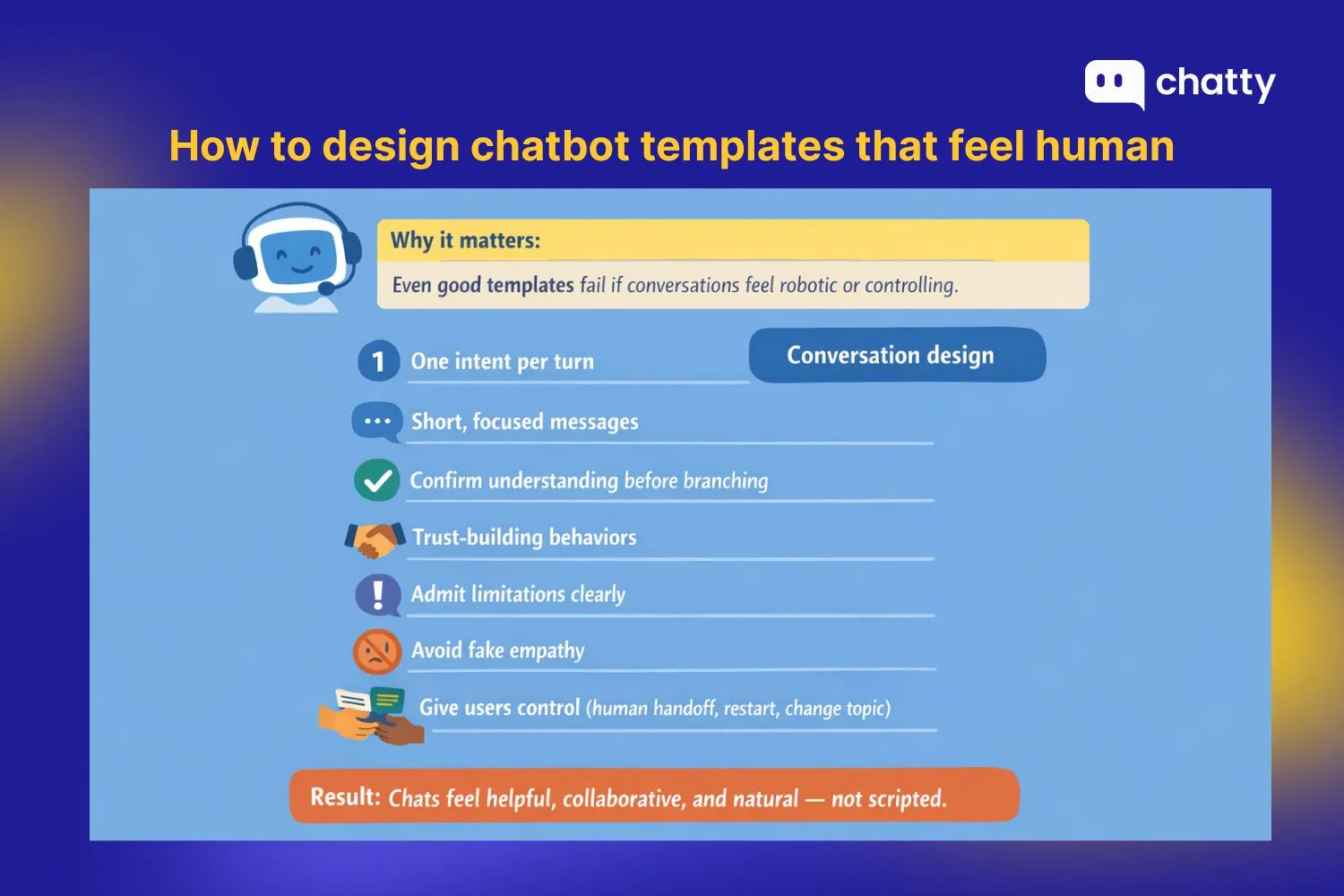 chatty

How to design chatbot templates that feel human

Why it matters:

Even good templates fail if conversations feel robotic or controlling.

1 One intent per turn

Conversation design

Short, focused messages

Confirm understanding before branching

Trust-building behaviors

Admit limitations clearly

Avoid fake empathy

Give users control (human handoff, restart, change topic)

Result: Chats feel helpful, collaborative, and natural — not scripted.